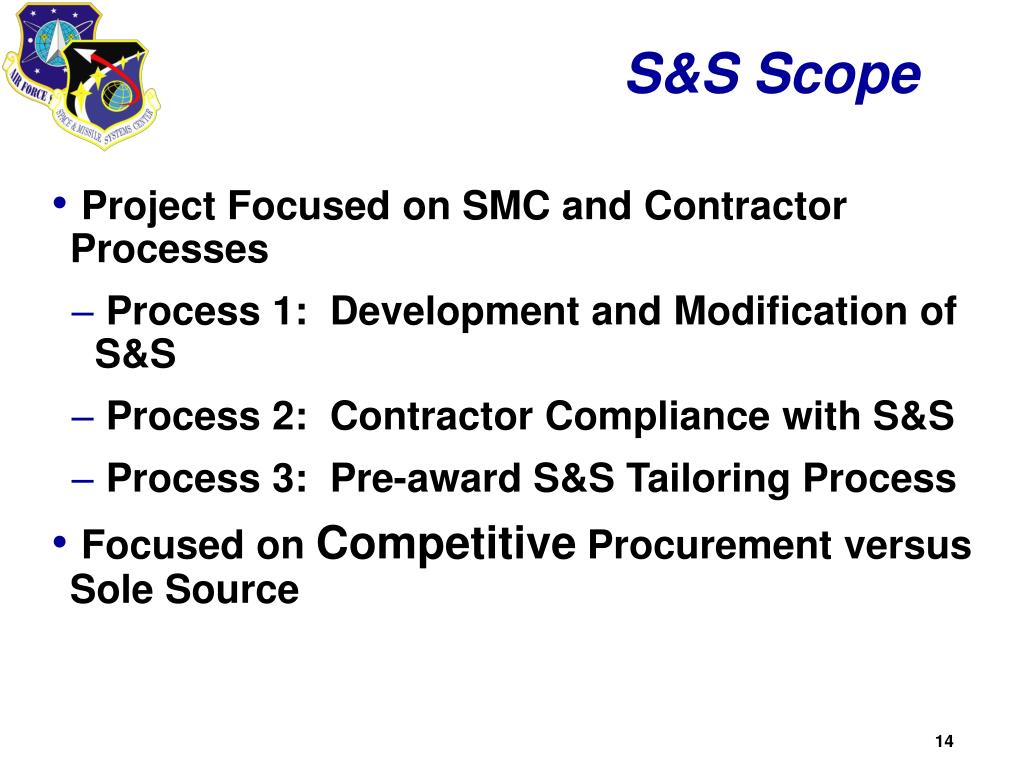 AIR FORCE

SPACE & MISSILE SYSTEMS CENTER

S&S Scope

• Project Focused on SMC and Contractor Processes

– Process 1: Development and Modification of S&S

– Process 2: Contractor Compliance with S&S

– Process 3: Pre-award S&S Tailoring Process

• Focused on Competitive Procurement versus Sole Source

14